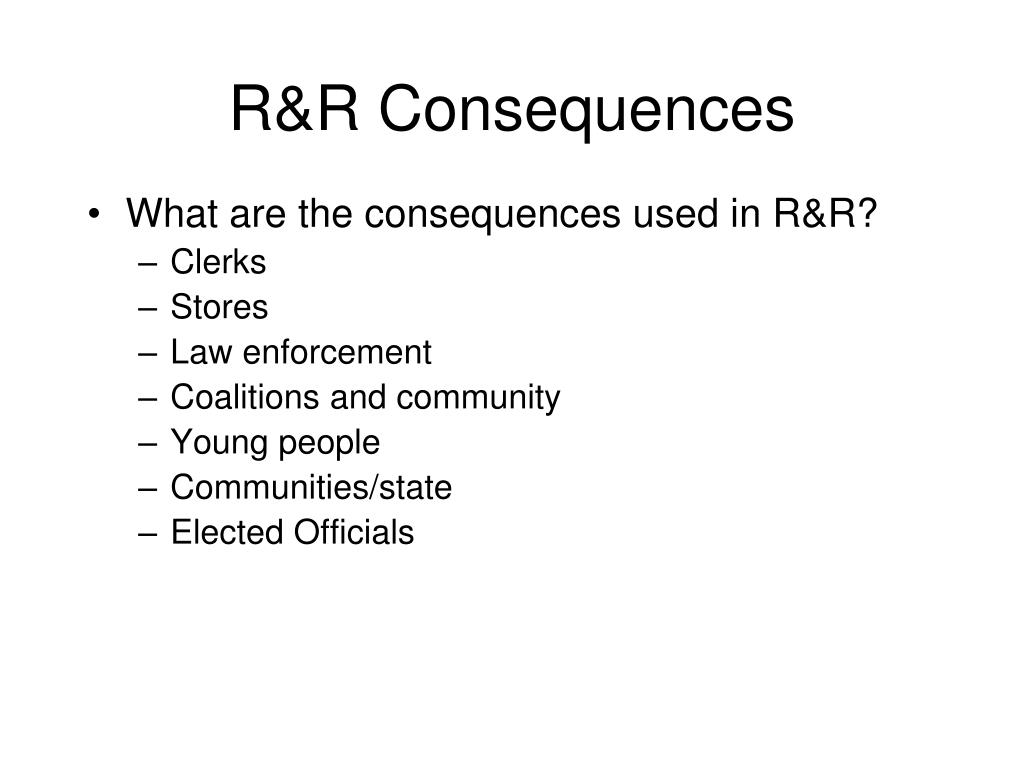 R&R Consequences

• What are the consequences used in R&R?
– Clerks
– Stores
– Law enforcement
– Coalitions and community
– Young people
– Communities/state
– Elected Officials